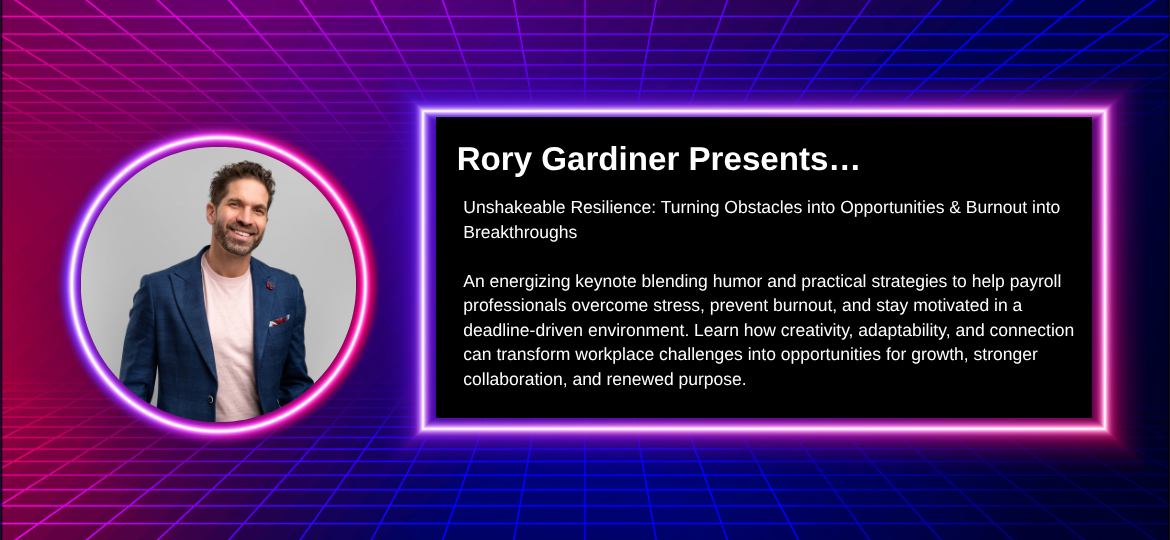 Rory Gardiner Presents…

Unshakeable Resilience: Turning Obstacles into Opportunities & Burnout into Breakthroughs

An energizing keynote blending humor and practical strategies to help payroll professionals overcome stress, prevent burnout, and stay motivated in a deadline-driven environment. Learn how creativity, adaptability, and connection can transform workplace challenges into opportunities for growth, stronger collaboration, and renewed purpose.